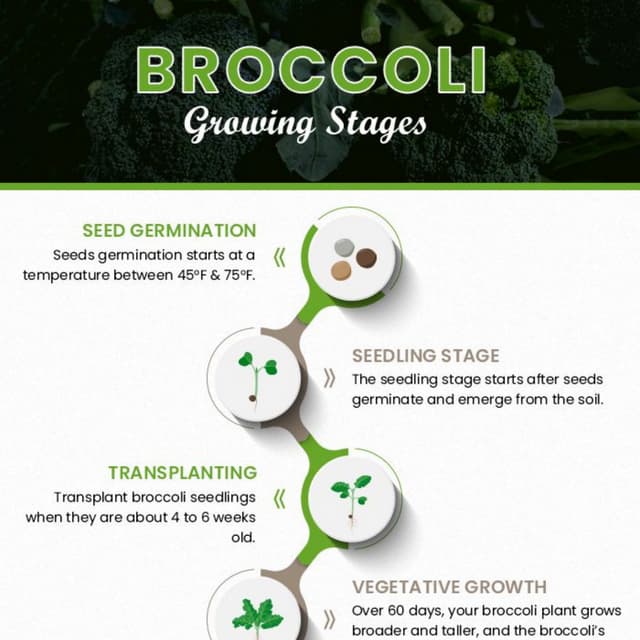 BROCCOLI
Growing Stages

SEED GERMINATION
Seeds germination starts at a temperature between 45°F & 75°F.

SEEDLING STAGE
The seedling stage starts after seeds germinate and emerge from the soil.

TRANSPLANTING
Transplant broccoli seedlings when they are about 4 to 6 weeks old.

VEGETATIVE GROWTH
Over 60 days, your broccoli plant grows broader and taller, and the broccoli's